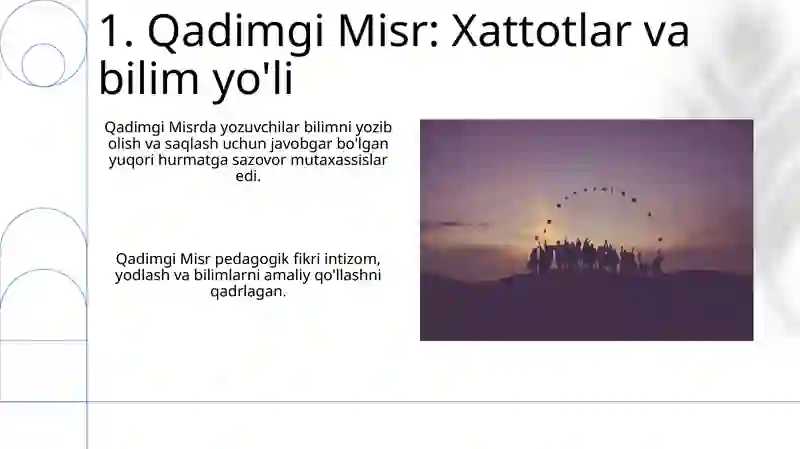 1. Qadimgi Misr: Xattotlar va bilim yo'li

Qadimgi Misrda yozuvchilar bilimni yozib olish va saqlash uchun javobgar bo'lgan yuqori hurmatga sazovor mutaxassislar edi.

Qadimgi Misr pedagogik fikri intizom, yodlash va bilimlarni amaliy qo'llashni qadrlagan.